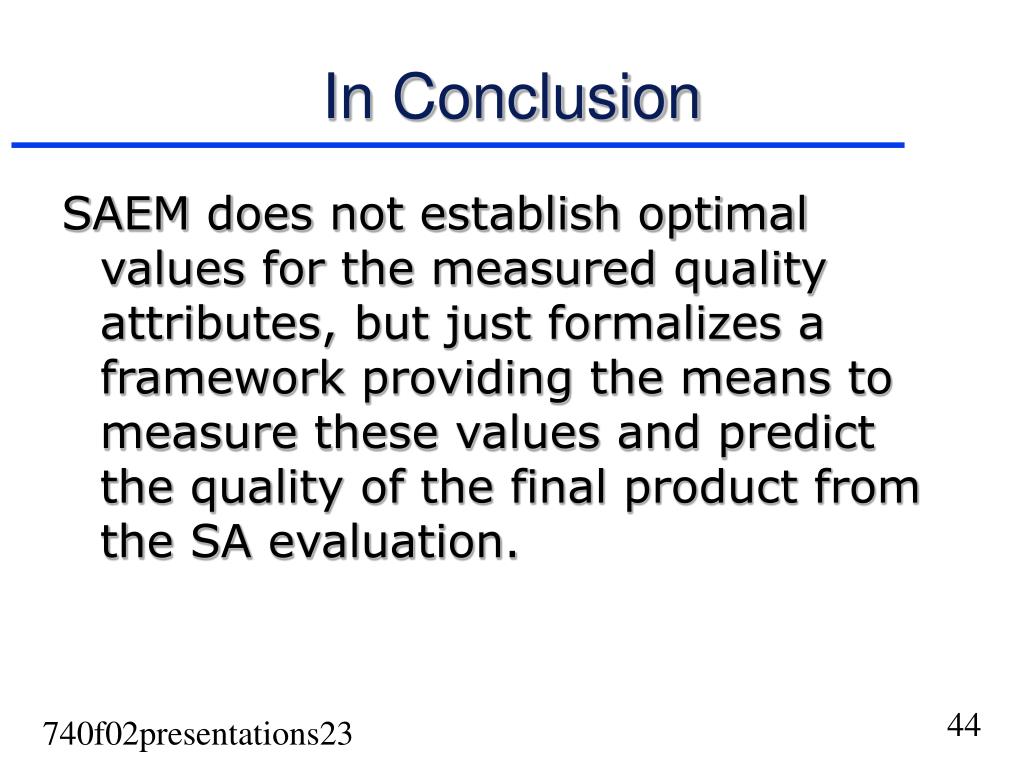 In Conclusion

SAEM does not establish optimal values for the measured quality attributes, but just formalizes a framework providing the means to measure these values and predict the quality of the final product from the SA evaluation.

740f02presentations23

44